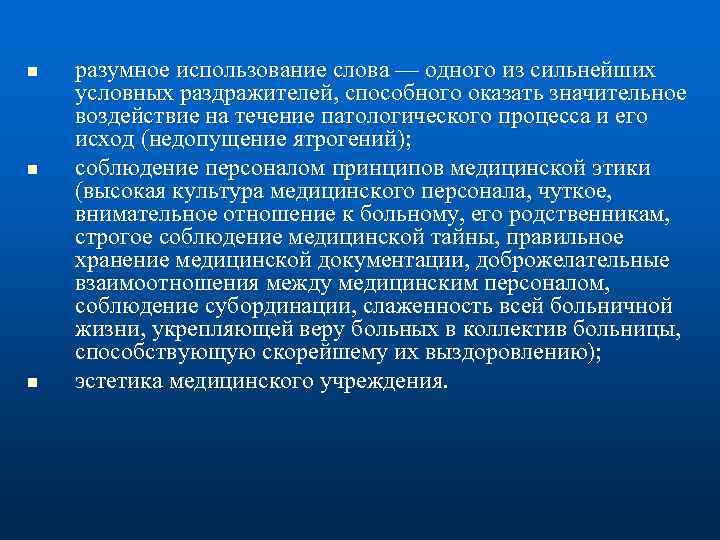 ■ разумное использование слова — одного из сильнейших условных раздражителей, способного оказать значительное воздействие на течение патологического процесса и его исход (недопущение ятрогений);

■ соблюдение персоналом принципов медицинской этики (высокая культура медицинского персонала, чуткое, внимательное отношение к больному, его родственникам, строгое соблюдение медицинской тайны, правильное хранение медицинской документации, доброжелательные взаимоотношения между медицинским персоналом, соблюдение субординации, слаженность всей больничной жизни, укрепляющей веру больных в коллектив больницы, способствующую скорейшему их выздоровлению);

■ эстетика медицинского учреждения.